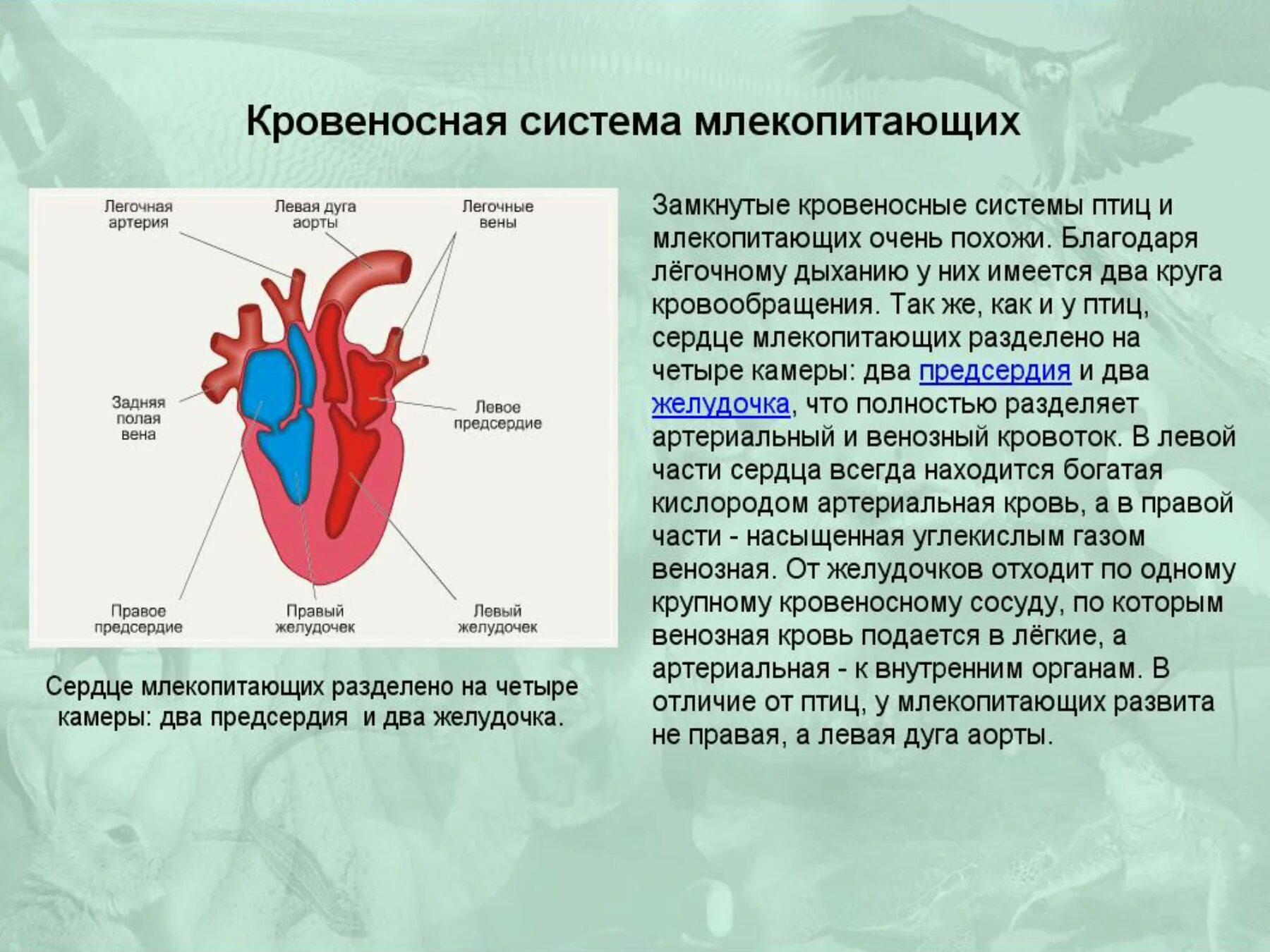 Кровеносная система млекопитающих

Легочная артерия

Левая дуга аорты

Легочные вены

Задняя полая вена

Левое предсердие

Правое предсердие

Правый желудочек

Левый желудочек

Сердце млекопитающих разделено на четыре камеры: два предсердия и два желудочка.

Замкнутые кровеносные системы птиц и млекопитающих очень похожи. Благодаря лёгочному дыханию у них имеется два круга кровообращения. Так же, как и у птиц, сердце млекопитающих разделено на четыре камеры: два предсердия и два желудочка, что полностью разделяет артериальный и венозный кровоток. В левой части сердца всегда находится богатая кислородом артериальная кровь, а в правой части - насыщенная углекислым газом венозная. От желудочков отходит по одному крупному кровеносному сосуду, по которым венозная кровь подается в лёгкие, а артериальная - к внутренним органам. В отличие от птиц, у млекопитающих развита не правая, а левая дуга аорты.